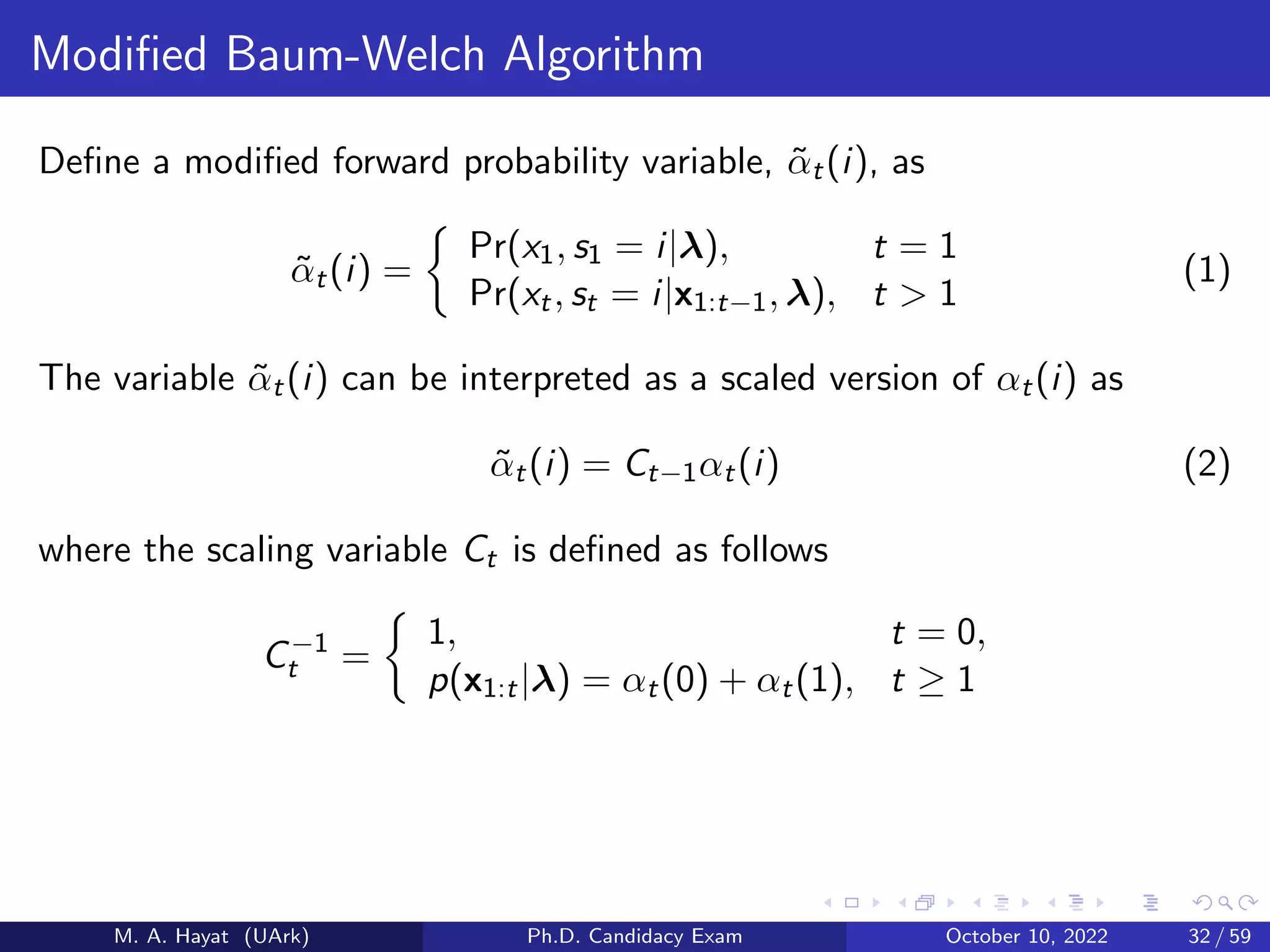 Modified Baum-Welch Algorithm

Define a modified forward probability variable, $\tilde{\alpha}_t(i)$, as

$$\tilde{\alpha}_t(i) = \begin{cases} \Pr(x_1, s_1 = i|\boldsymbol{\lambda}), & t = 1 \\ \Pr(x_t, s_t = i|\mathbf{x}_{1:t-1}, \boldsymbol{\lambda}), & t > 1 \end{cases} \quad (1)$$

The variable $\tilde{\alpha}_t(i)$ can be interpreted as a scaled version of $\alpha_t(i)$ as

$$\tilde{\alpha}_t(i) = C_{t-1}\alpha_t(i) \quad (2)$$

where the scaling variable $C_t$ is defined as follows

$$C_t^{-1} = \begin{cases} 1, & t = 0, \\ p(\mathbf{x}_{1:t}|\boldsymbol{\lambda}) = \alpha_t(0) + \alpha_t(1), & t \geq 1 \end{cases}$$

M. A. Hayat (UArk) Ph.D. Candidacy Exam October 10, 2022 32 / 59